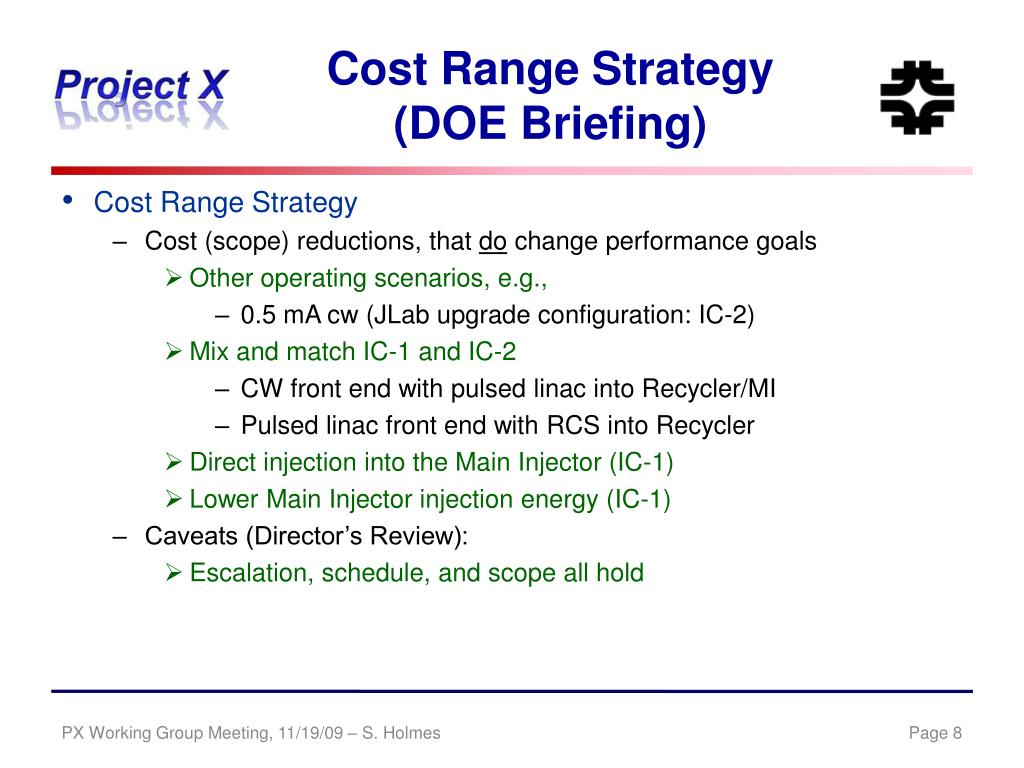 Project X

Cost Range Strategy (DOE Briefing)

• Cost Range Strategy
– Cost (scope) reductions, that do change performance goals
➢ Other operating scenarios, e.g.,
– 0.5 mA cw (JLab upgrade configuration: IC-2)
➢ Mix and match IC-1 and IC-2
– CW front end with pulsed linac into Recycler/MI
– Pulsed linac front end with RCS into Recycler
➢ Direct injection into the Main Injector (IC-1)
➢ Lower Main Injector injection energy (IC-1)
– Caveats (Director's Review):
➢ Escalation, schedule, and scope all hold

PX Working Group Meeting, 11/19/09 – S. Holmes

Page 8